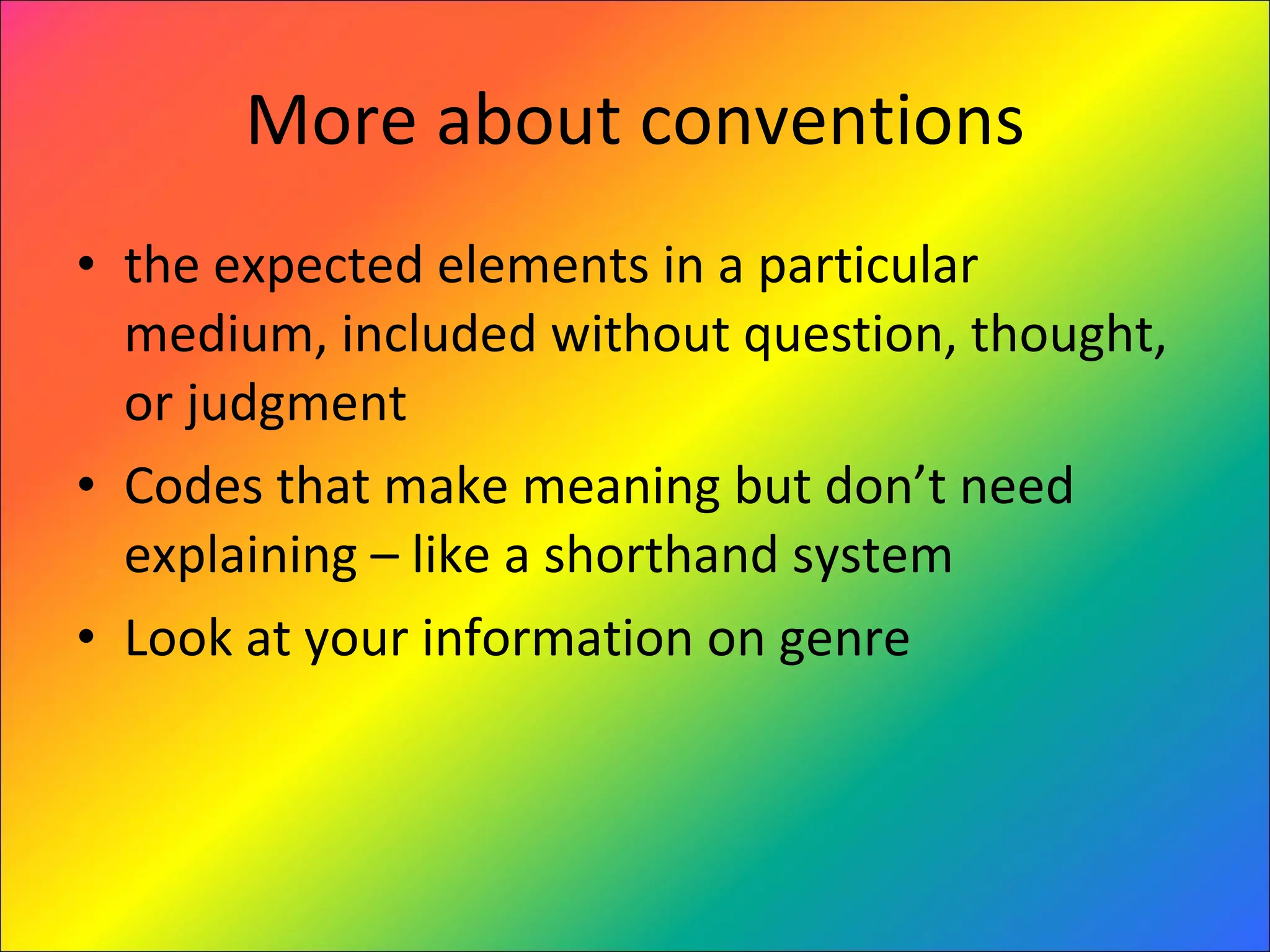 More about conventions

• the expected elements in a particular medium, included without question, thought, or judgment
• Codes that make meaning but don’t need explaining – like a shorthand system
• Look at your information on genre